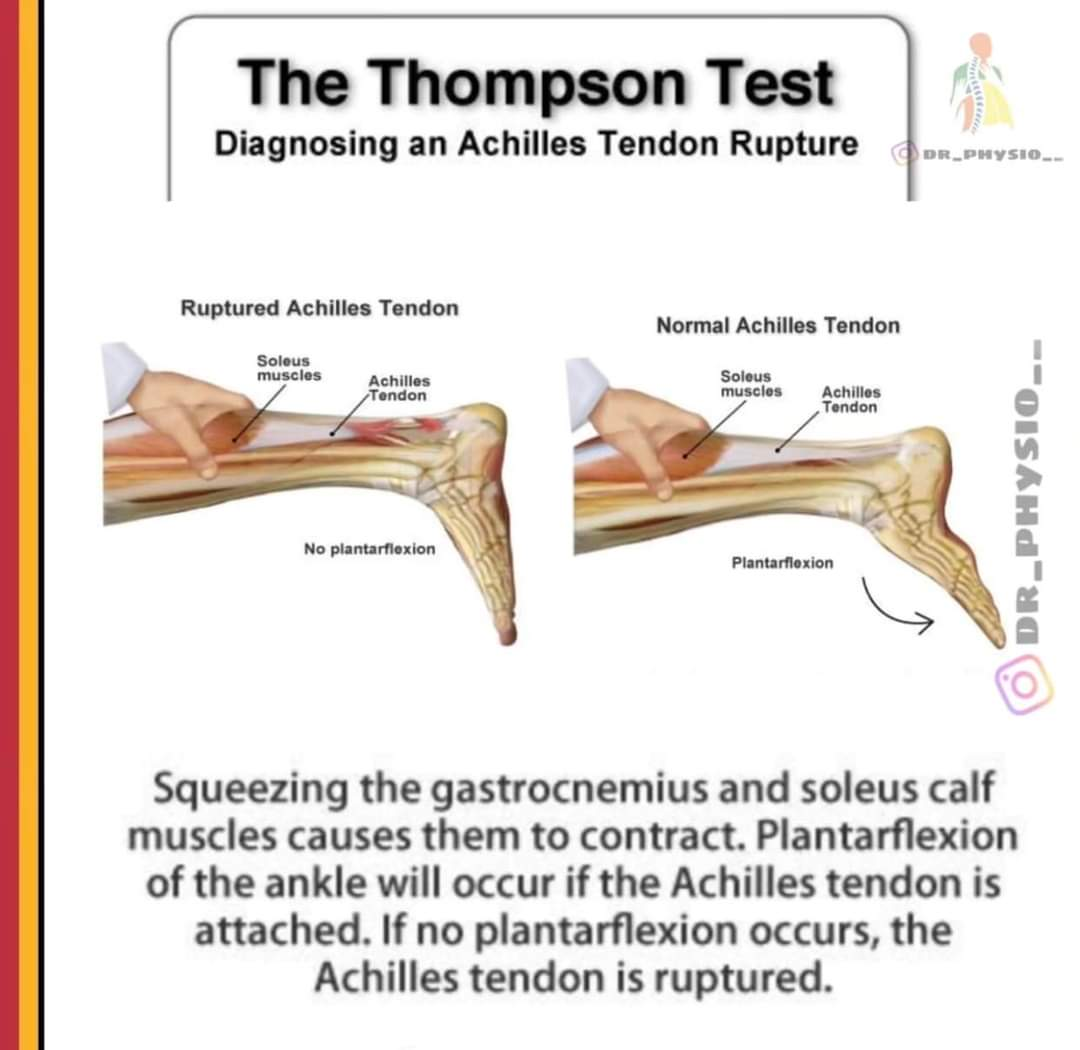 The Thompson Test
Diagnosing an Achilles Tendon Rupture

DR_PHYSIO__

Ruptured Achilles Tendon

Soleus muscles

Achilles Tendon

No plantarflexion

Normal Achilles Tendon

Soleus muscles

Achilles Tendon

Plantarflexion

DR_PHYSIO__

Squeezing the gastrocnemius and soleus calf muscles causes them to contract. Plantarflexion of the ankle will occur if the Achilles tendon is attached. If no plantarflexion occurs, the Achilles tendon is ruptured.